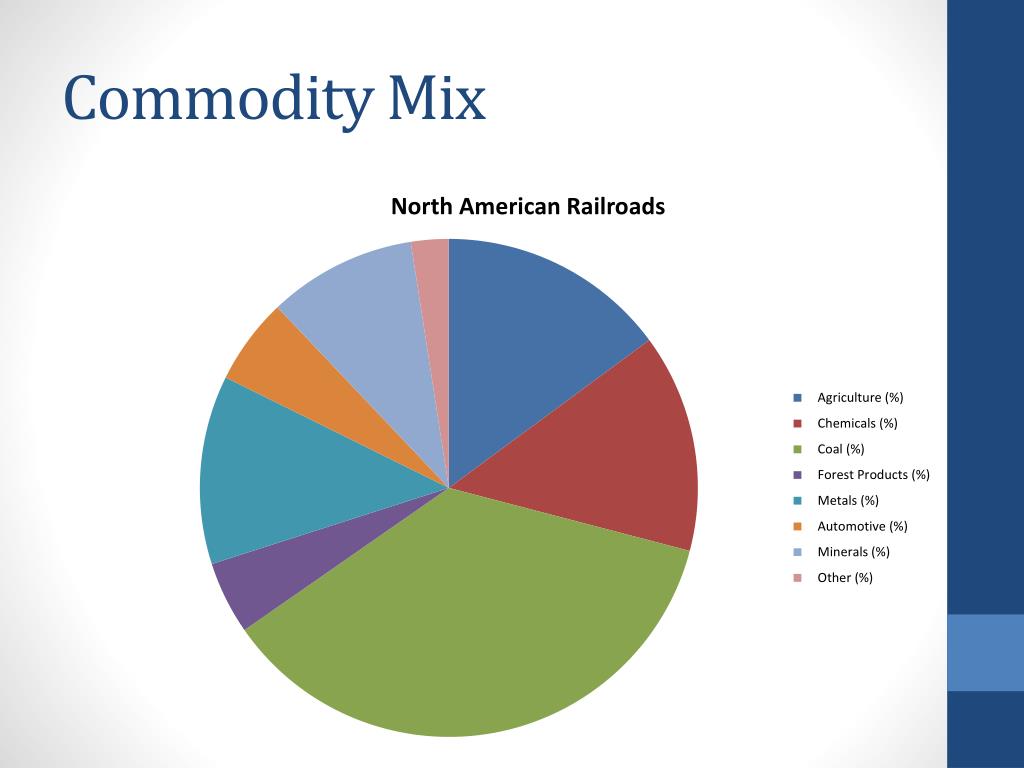 Commodity Mix

North American Railroads

Agriculture (%)
Chemicals (%)
Coal (%)
Forest Products (%)
Metals (%)
Automotive (%)
Minerals (%)
Other (%)